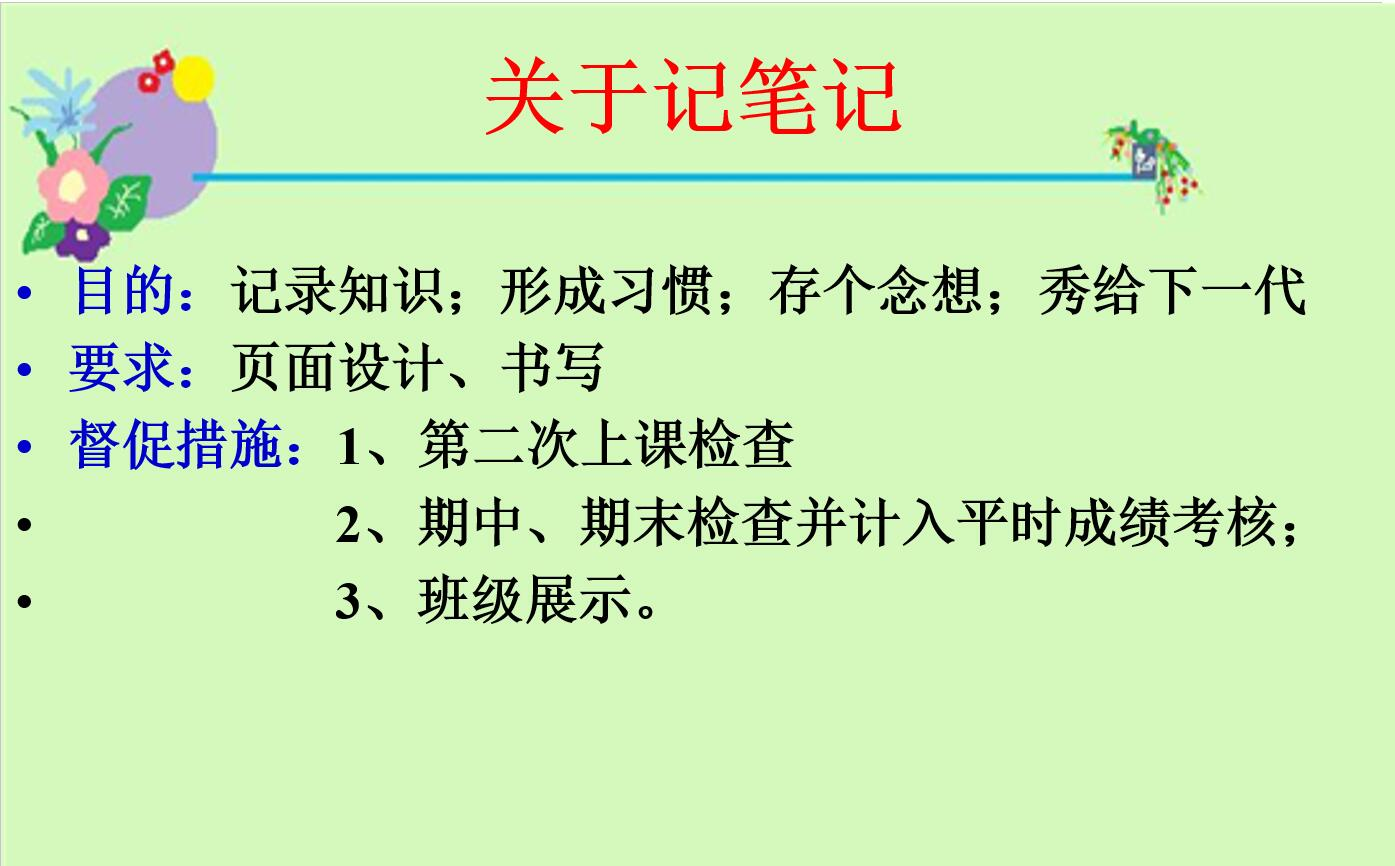 关于记笔记

• 目的：记录知识；形成习惯；存个念想；秀给下一代
• 要求：页面设计、书写
• 督促措施：1、第二次上课检查
• 2、期中、期末检查并计入平时成绩考核；
• 3、班级展示。